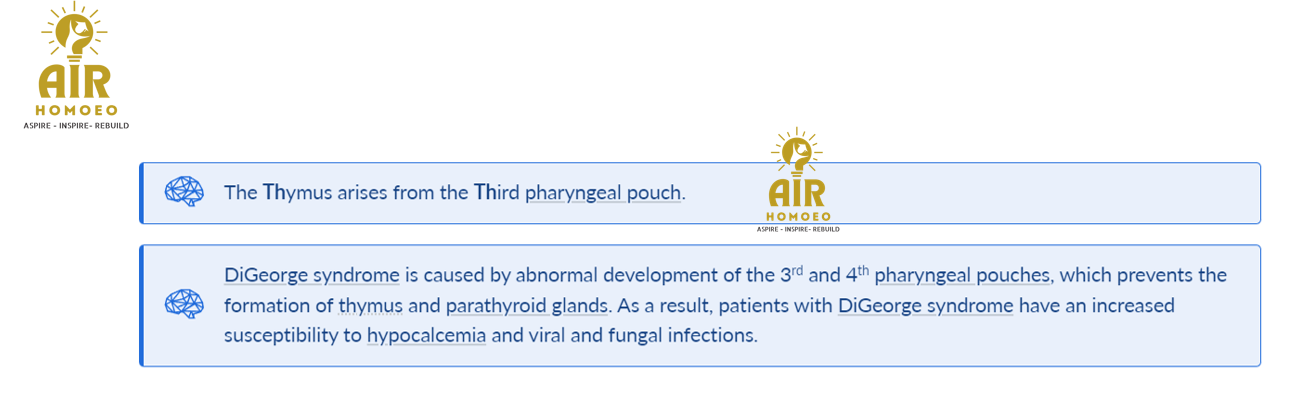 AIR
HOMOEO
ASPIRE - INSPIRE- REBUILD

The Thymus arises from the Third pharyngeal pouch.

AIR
HOMOEO
ASPIRE - INSPIRE- REBUILD

DiGeorge syndrome is caused by abnormal development of the 3$^{rd}$ and 4$^{th}$ pharyngeal pouches, which prevents the formation of thymus and parathyroid glands. As a result, patients with DiGeorge syndrome have an increased susceptibility to hypocalcemia and viral and fungal infections.